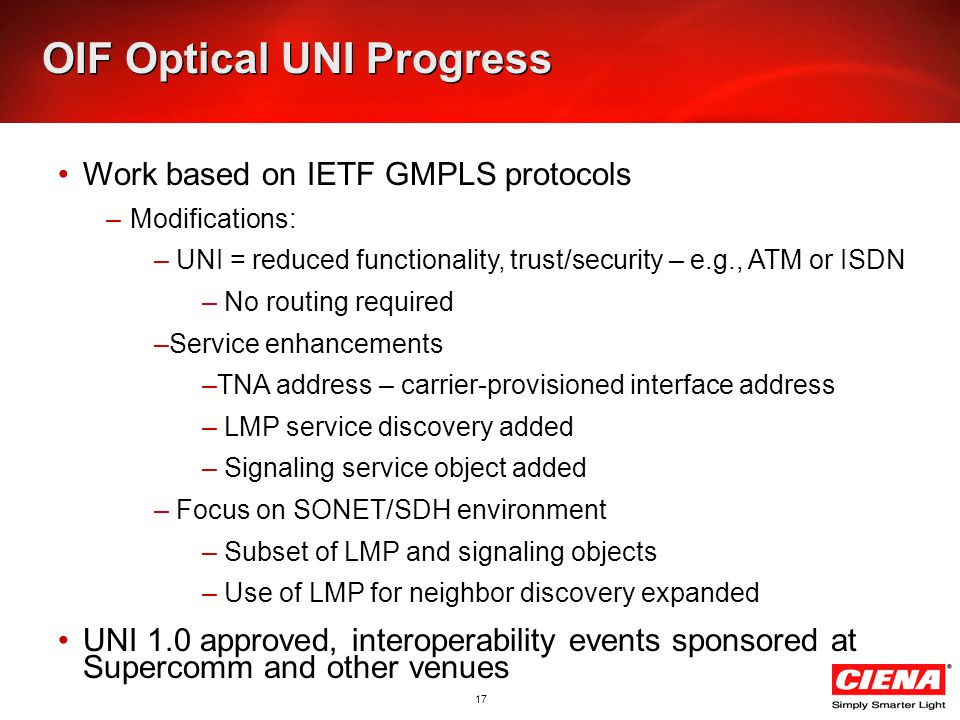 OIF Optical UNI Progress

• Work based on IETF GMPLS protocols

– Modifications:

– UNI = reduced functionality, trust/security – e.g., ATM or ISDN

– No routing required

–Service enhancements

–TNA address – carrier-provisioned interface address

– LMP service discovery added

– Signaling service object added

– Focus on SONET/SDH environment

– Subset of LMP and signaling objects

– Use of LMP for neighbor discovery expanded

• UNI 1.0 approved, interoperability events sponsored at Supercomm and other venues

17

CIENA®
Simply Smarter Light